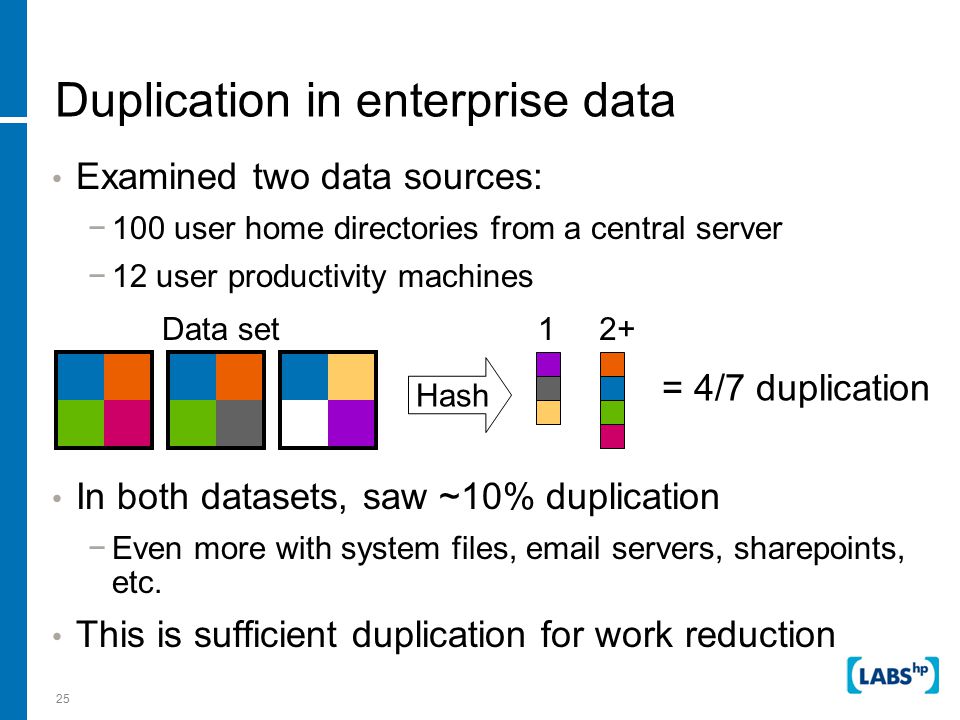 Duplication in enterprise data

• Examined two data sources:
 − 100 user home directories from a central server
 − 12 user productivity machines

Data set

Hash

1 2+

= 4/7 duplication

• In both datasets, saw ~10% duplication
 − Even more with system files, email servers, sharepoints, etc.

• This is sufficient duplication for work reduction

25

LABS hp